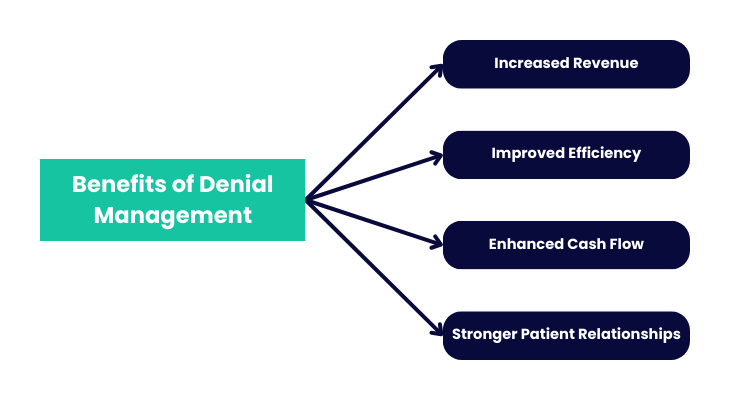 Benefits of Denial Management

Increased Revenue

Improved Efficiency

Enhanced Cash Flow

Stronger Patient Relationships